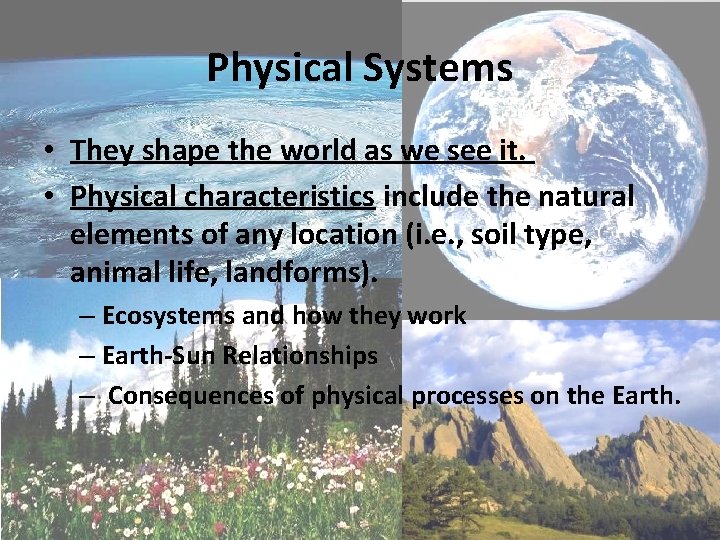 Physical Systems

• They shape the world as we see it.
• Physical characteristics include the natural elements of any location (i.e., soil type, animal life, landforms).
– Ecosystems and how they work
– Earth-Sun Relationships
– Consequences of physical processes on the Earth.